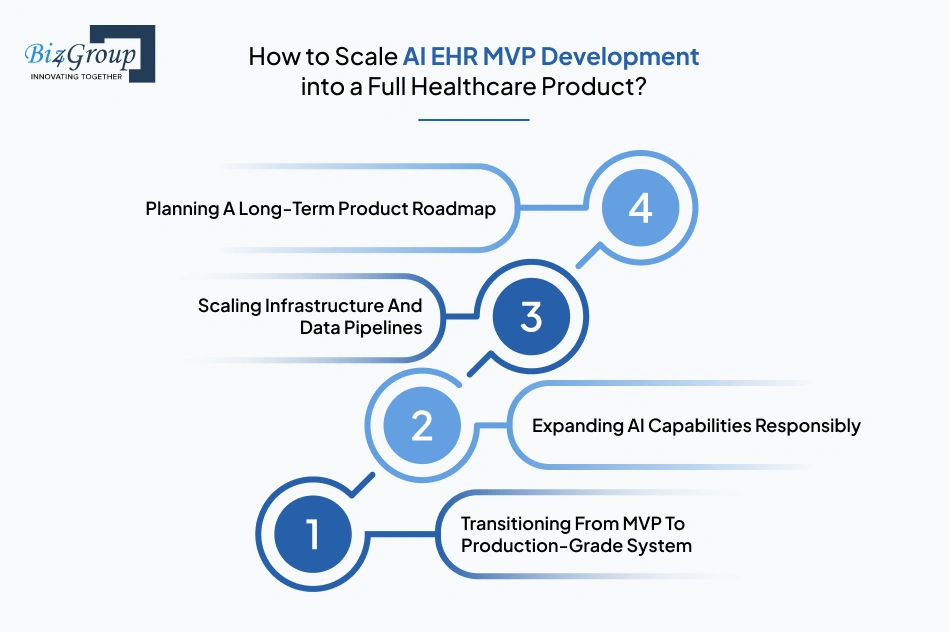 Biz4Group
INNOVATING TOGETHER

How to Scale AI EHR MVP Development into a Full Healthcare Product?

Planning A Long-Term Product Roadmap

4

Scaling Infrastructure And Data Pipelines

3

2

Expanding AI Capabilities Responsibly

1

Transitioning From MVP To Production-Grade System